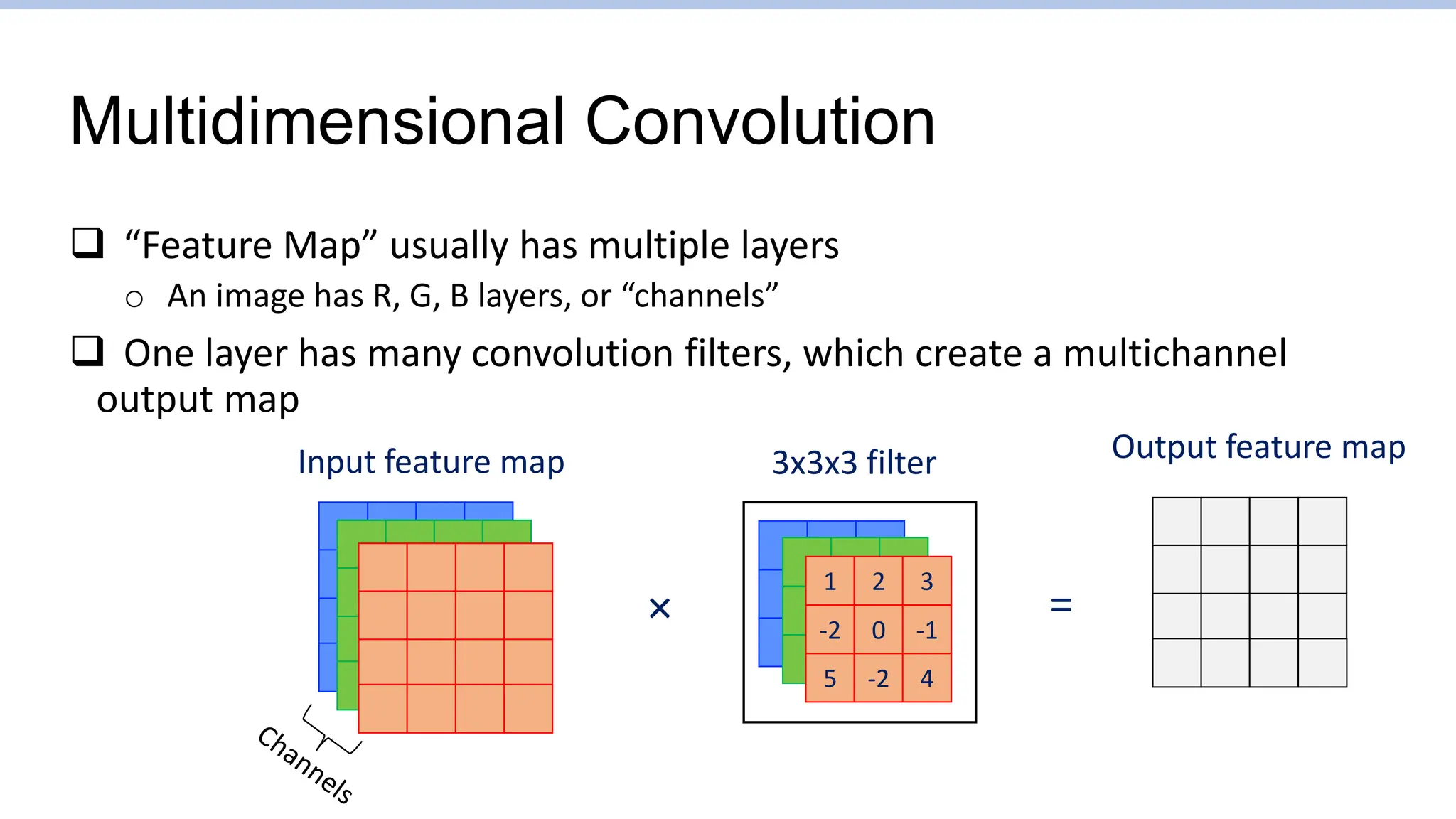 Multidimensional Convolution

❑ “Feature Map” usually has multiple layers
○ An image has R, G, B layers, or “channels”

❑ One layer has many convolution filters, which create a multichannel output map

Input feature map

Channels

×

3x3x3 filter

| 1 | 2 | 3 |
|---|---|---|
| -2 | 0 | -1 |
| 5 | -2 | 4 |

=

Output feature map